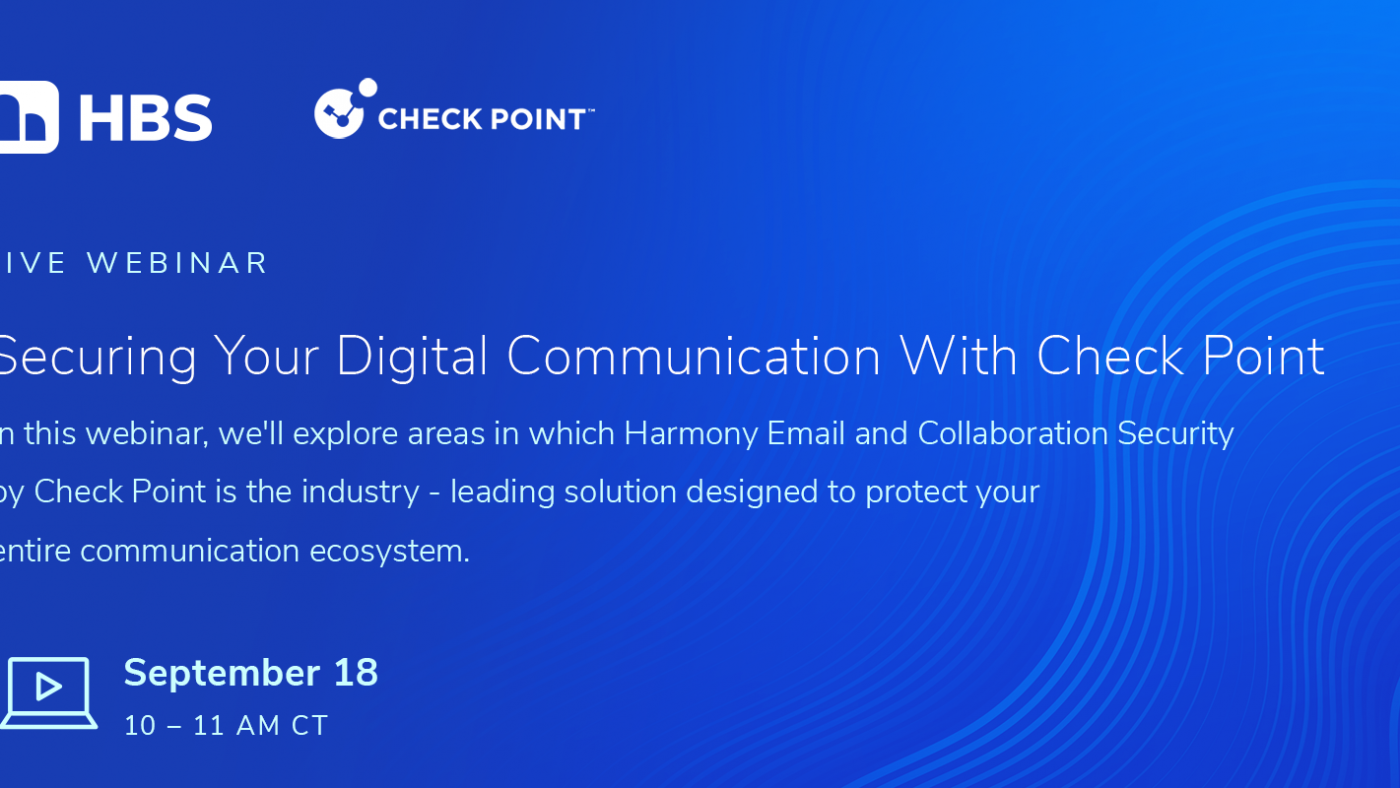 HBS

CHECK POINT™

IVE WEBINAR

Securing Your Digital Communication With Check Point

n this webinar, we'll explore areas in which Harmony Email and Collaboration Security by Check Point is the industry - leading solution designed to protect your entire communication ecosystem.

September 18
10 – 11 AM CT